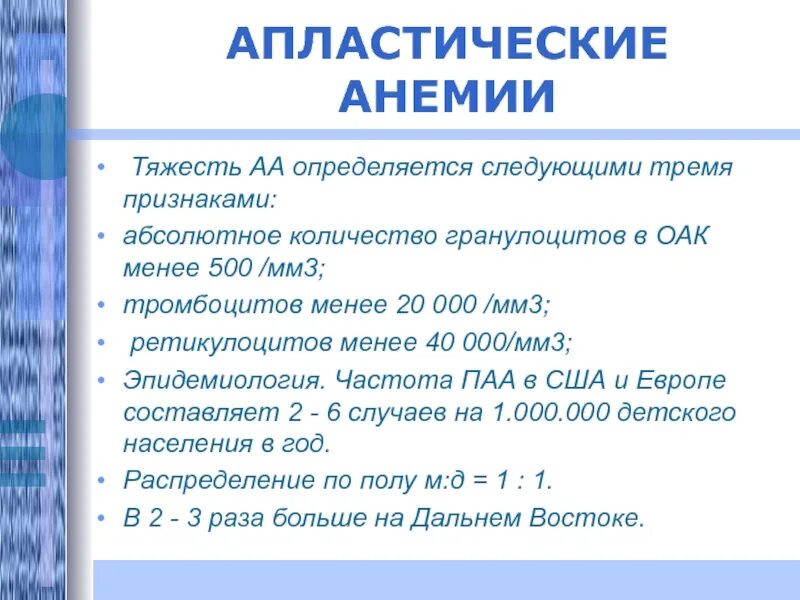 АПЛАСТИЧЕСКИЕ АНЕМИИ

• Тяжесть АА определяется следующими тремя признаками:
• абсолютное количество гранулоцитов в ОАК менее 500 /мм3;
• тромбоцитов менее 20 000 /мм3;
• ретикулоцитов менее 40 000/мм3;
• Эпидемиология. Частота ПАА в США и Европе составляет 2 - 6 случаев на 1.000.000 детского населения в год.
• Распределение по полу м:д = 1 : 1.
• В 2 - 3 раза больше на Дальнем Востоке.